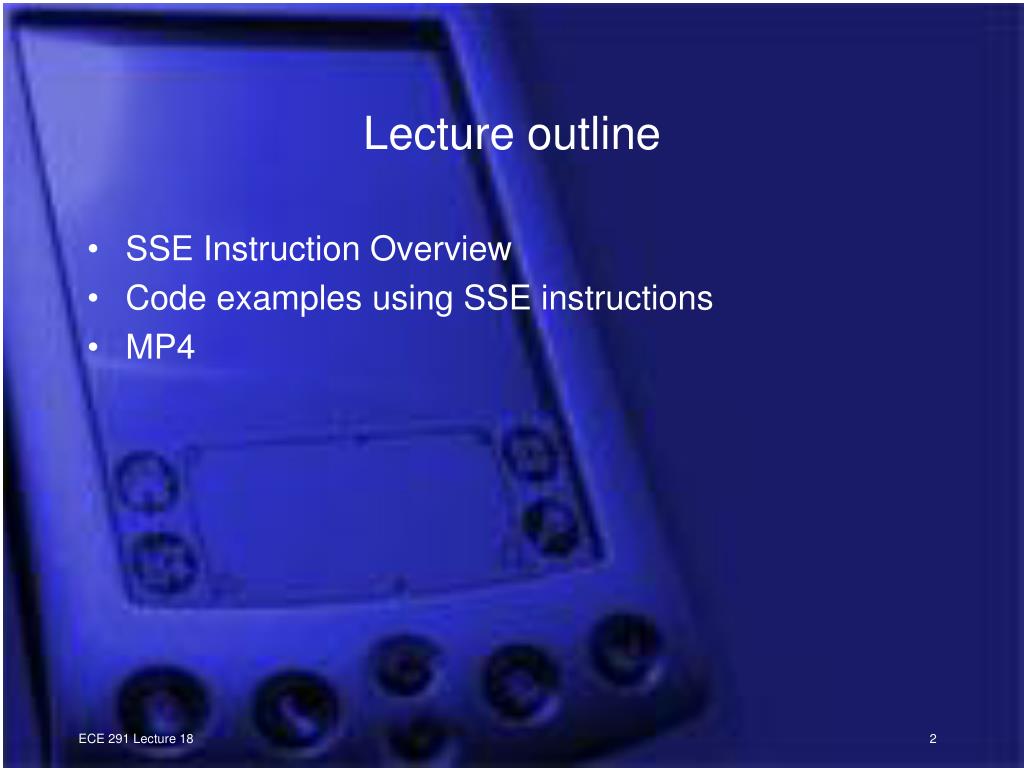 Lecture outline

• SSE Instruction Overview
• Code examples using SSE instructions
• MP4

ECE 291 Lecture 18

2